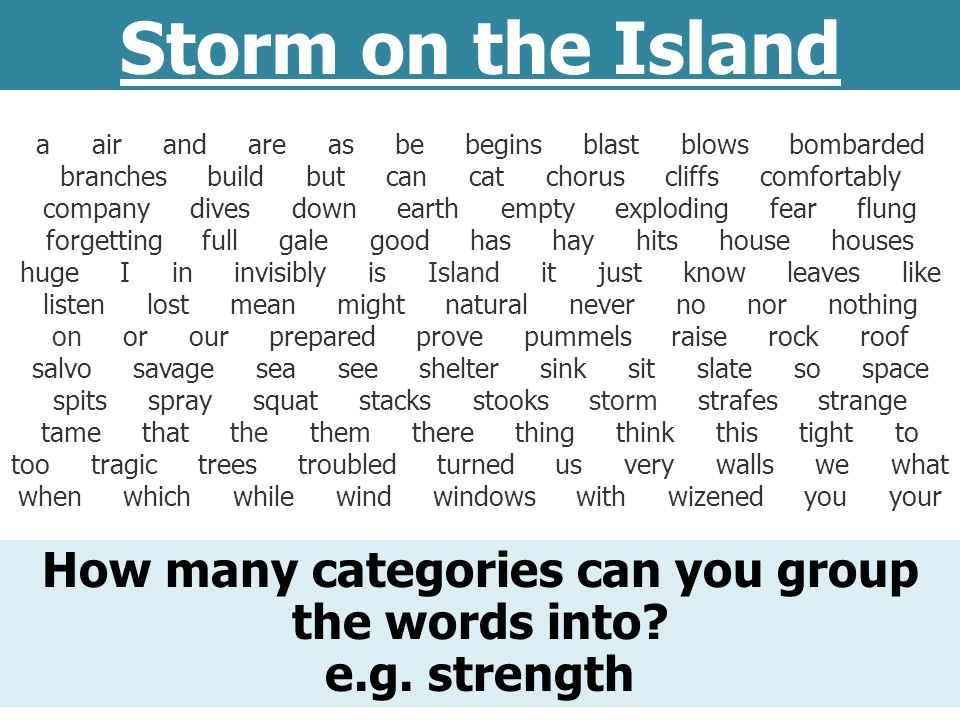 Storm on the Island

a air and are as be begins blast blows bombarded branches build but can cat chorus cliffs comfortably company dives down earth empty exploding fear flung forgetting full gale good has hay hits house houses huge I in invisibly is Island it just know leaves like listen lost mean might natural never no nor nothing on or our prepared prove pummels raise rock roof salvo savage sea see shelter sink sit slate so space spits spray squat stacks stooks storm strafes strange tame that the them there thing think this tight to too tragic trees troubled turned us very walls we what when which while wind windows with wizened you your

How many categories can you group the words into?
e.g. strength